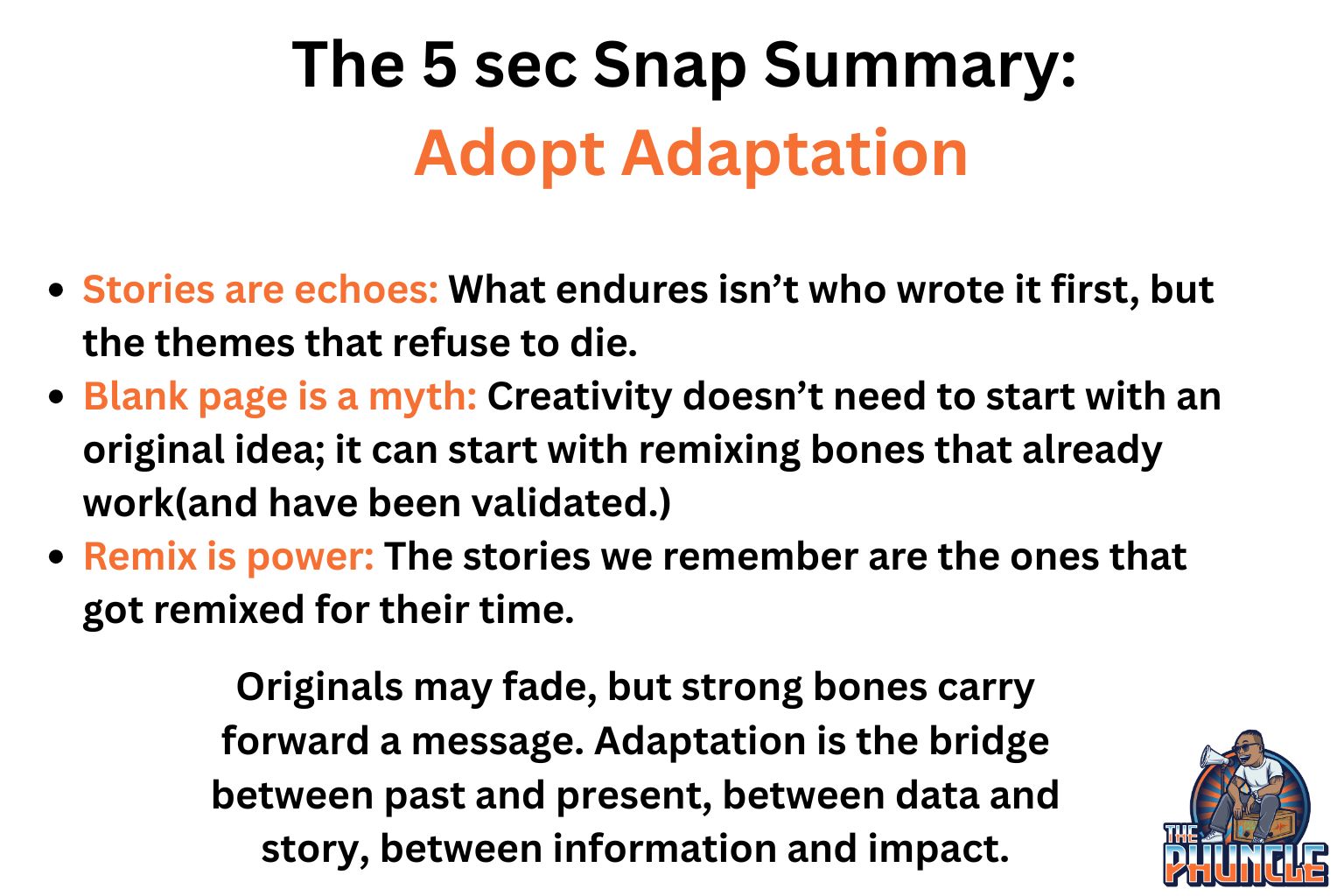 The 5 sec Snap Summary:
Adopt Adaptation

- Stories are echoes: What endures isn’t who wrote it first, but the themes that refuse to die.
- Blank page is a myth: Creativity doesn’t need to start with an original idea; it can start with remixing bones that already work(and have been validated.)
- Remix is power: The stories we remember are the ones that got remixed for their time.

Originals may fade, but strong bones carry forward a message. Adaptation is the bridge between past and present, between data and story, between information and impact.

THE PHUNCLE